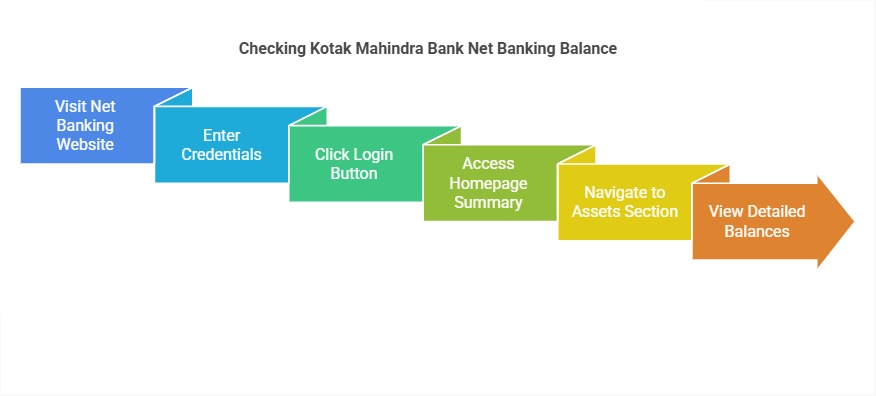 Checking Kotak Mahindra Bank Net Banking Balance

Visit Net Banking Website

Enter Credentials

Click Login Button

Access Homepage Summary

Navigate to Assets Section

View Detailed Balances